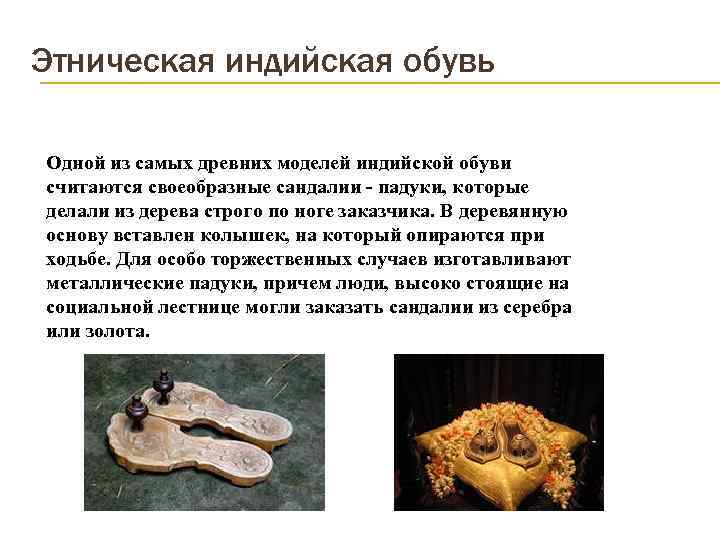 Этническая индийская обувь

Одной из самых древних моделей индийской обуви считаются своеобразные сандалии - падуки, которые делали из дерева строго по ноге заказчика. В деревянную основу вставлен колышек, на который опираются при ходьбе. Для особо торжественных случаев изготавливают металлические падуки, причем люди, высоко стоящие на социальной лестнице могли заказать сандалии из серебра или золота.